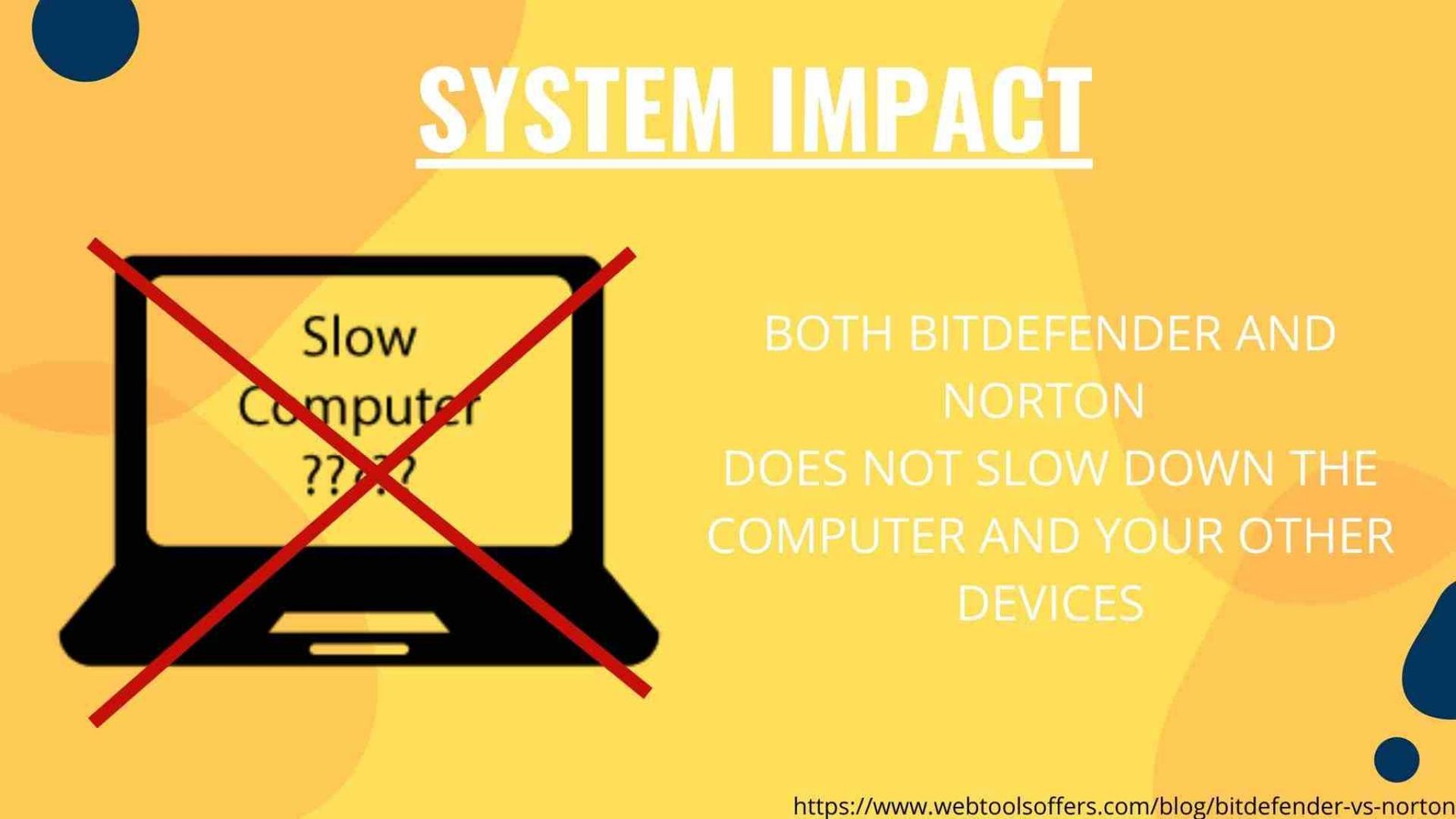 SYSTEM IMPACT

Slow Computer ?????

BOTH BITDEFENDER AND NORTON
DOES NOT SLOW DOWN THE COMPUTER AND YOUR OTHER DEVICES

https://www.webtoolsoffers.com/blog/bitdefender-vs-norton